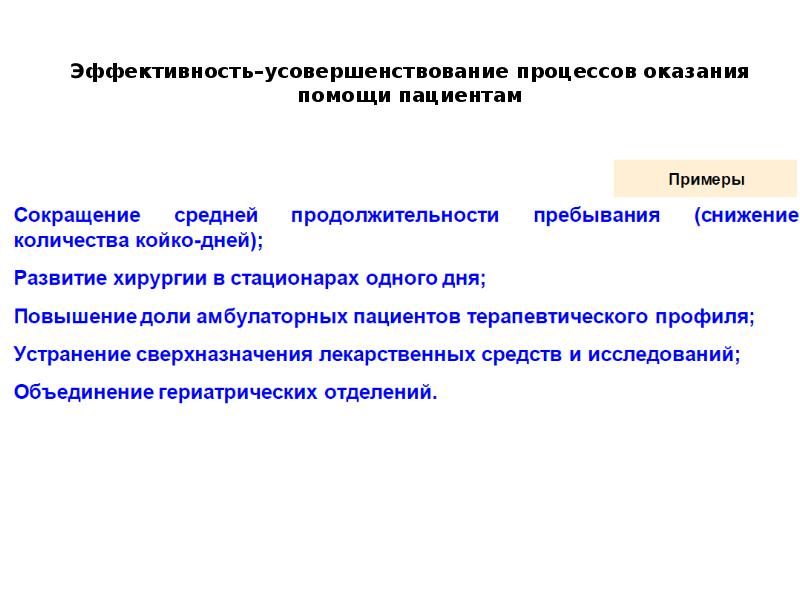 Эффективность–усовершенствование процессов оказания помощи пациентам

Примеры

Сокращение средней продолжительности пребывания (снижение количества койко-дней);

Развитие хирургии в стационарах одного дня;

Повышение доли амбулаторных пациентов терапевтического профиля;

Устранение сверхназначения лекарственных средств и исследований;

Объединение гериатрических отделений.